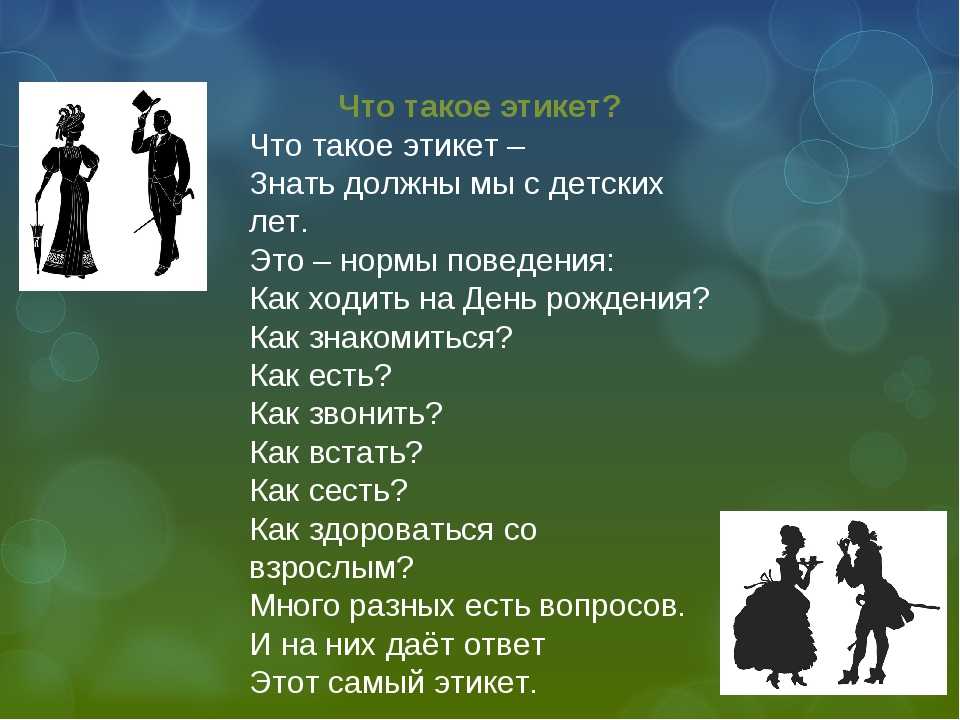 Что такое этикет?

Что такое этикет –
Знать должны мы с детских лет.
Это – нормы поведения:
Как ходить на День рождения?
Как знакомиться?
Как есть?
Как звонить?
Как встать?
Как сесть?
Как здороваться со взрослым?
Много разных есть вопросов.
И на них даёт ответ
Этот самый этикет.